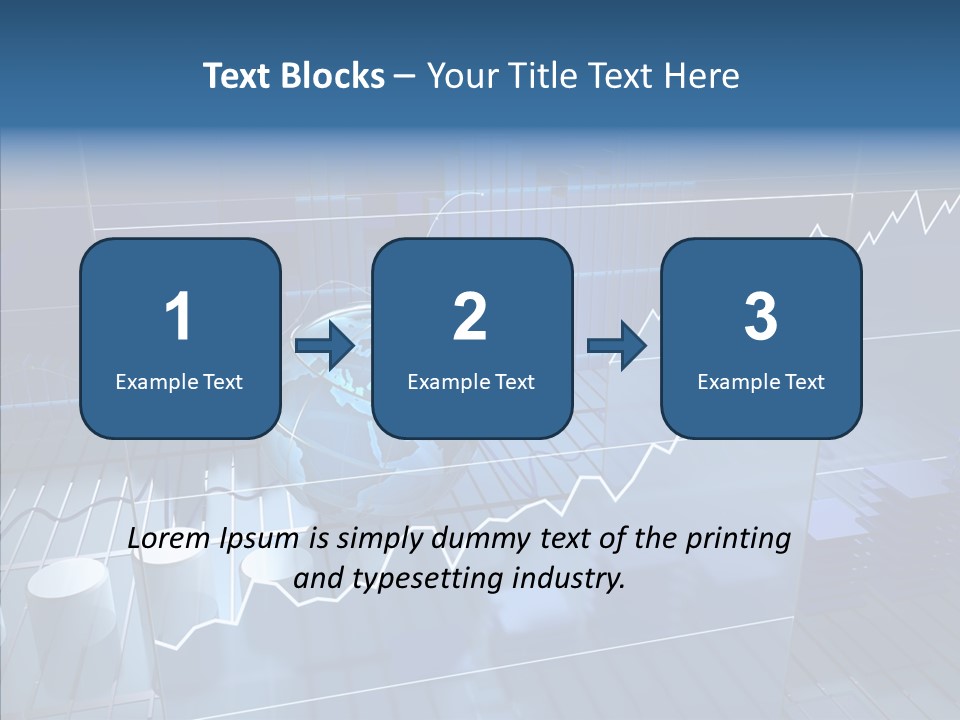 Text Blocks – Your Title Text Here

1
Example Text

2
Example Text

3
Example Text

Lorem Ipsum is simply dummy text of the printing and typesetting industry.